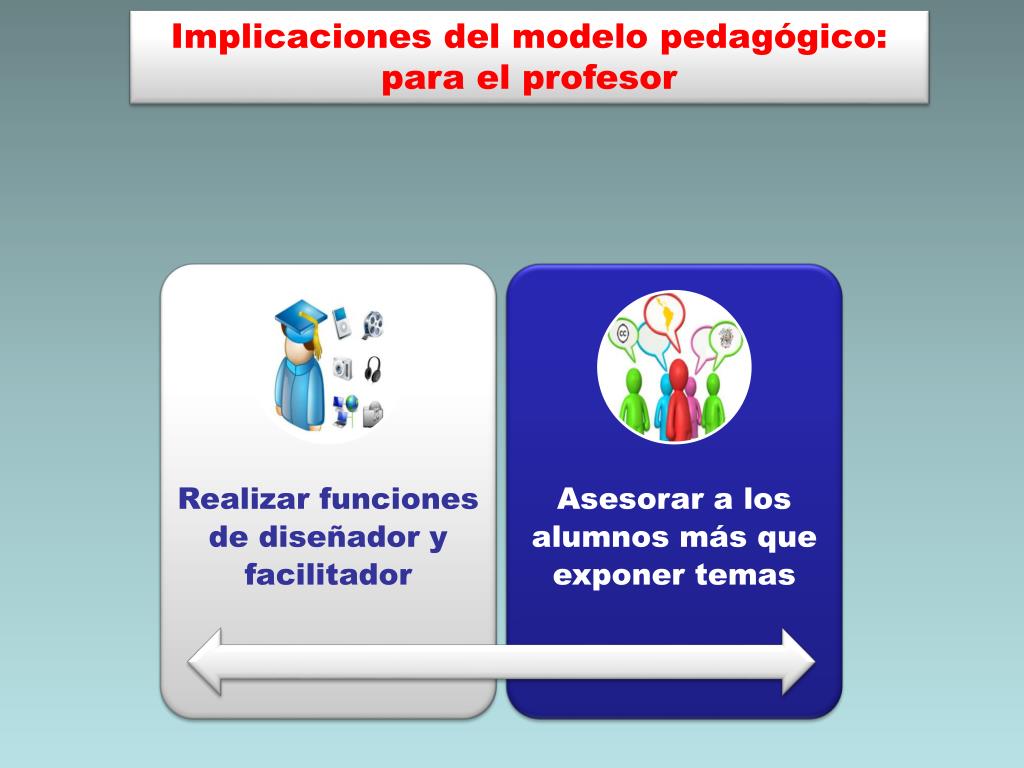 Implicaciones del modelo pedagógico: para el profesor

Realizar funciones de diseñador y facilitador

Asesorar a los alumnos más que exponer temas